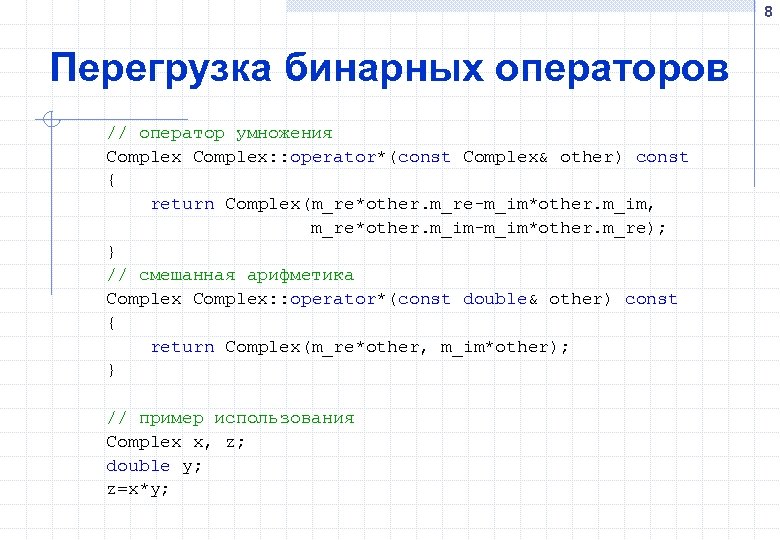 8

Перегрузка бинарных операторов

// оператор умножения
Complex Complex::operator*(const Complex& other) const
{
    return Complex(m_re*other.m_re-m_im*other.m_im,
                   m_re*other.m_im-m_im*other.m_re);
}
// смешанная арифметика
Complex Complex::operator*(const double& other) const
{
    return Complex(m_re*other, m_im*other);
}

// пример использования
Complex x, z;
double y;
z=x*y;